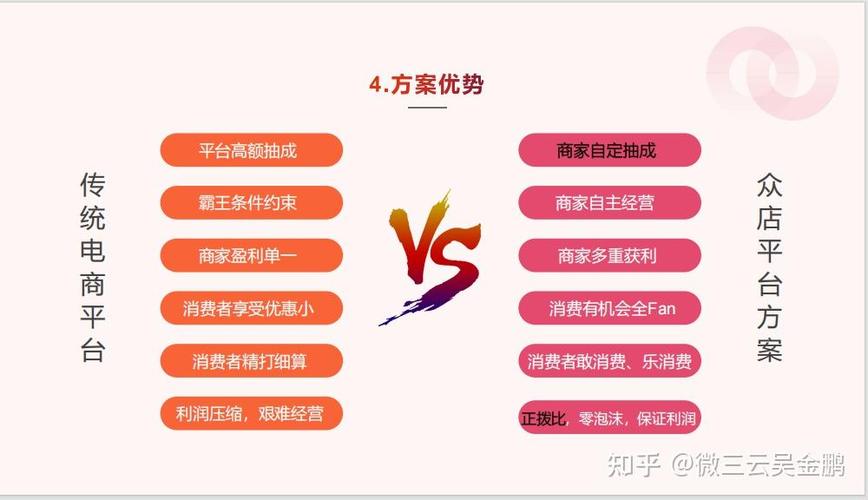 4.方案优势

传统电商平台

平台高额抽成

霸王条件约束

商家盈利单一

消费者享受优惠小

消费者精打细算

利润压缩，艰难经营

VS

商家自定抽成

商家自主经营

商家多重获利

消费有机会全Fan

消费者敢消费、乐消费

正拨比，零泡沫，保证利润

众店平台方案

知乎 @微三云吴金鹏